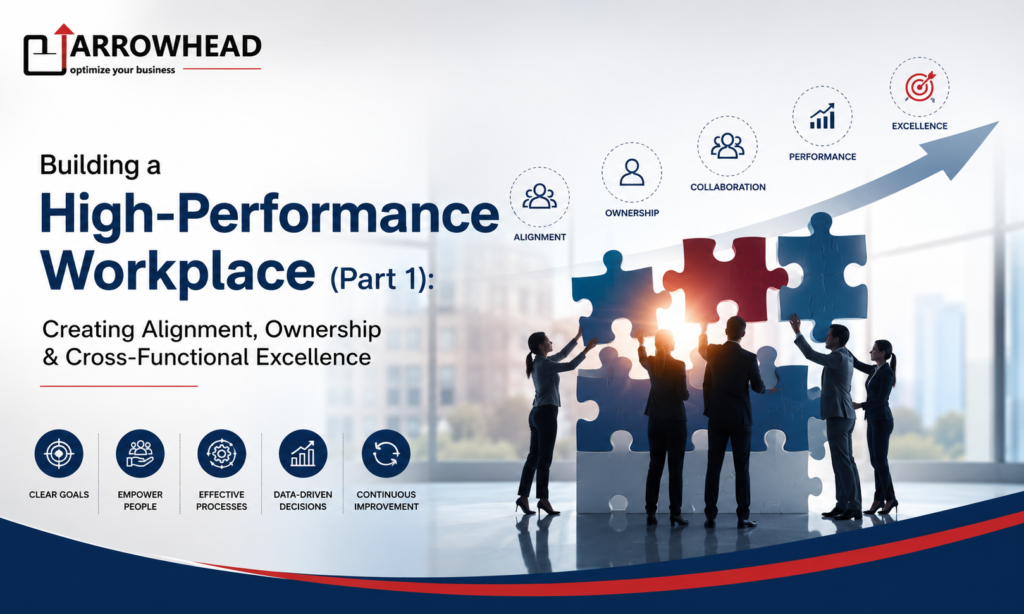 ARROWHEAD
optimize your business

Building a
High-Performance Workplace (Part 1):
Creating Alignment, Ownership & Cross-Functional Excellence

ALIGNMENT
OWNERSHIP
COLLABORATION
PERFORMANCE
EXCELLENCE

CLEAR GOALS
EMPOWER PEOPLE
EFFECTIVE PROCESSES
DATA-DRIVEN DECISIONS
CONTINUOUS IMPROVEMENT